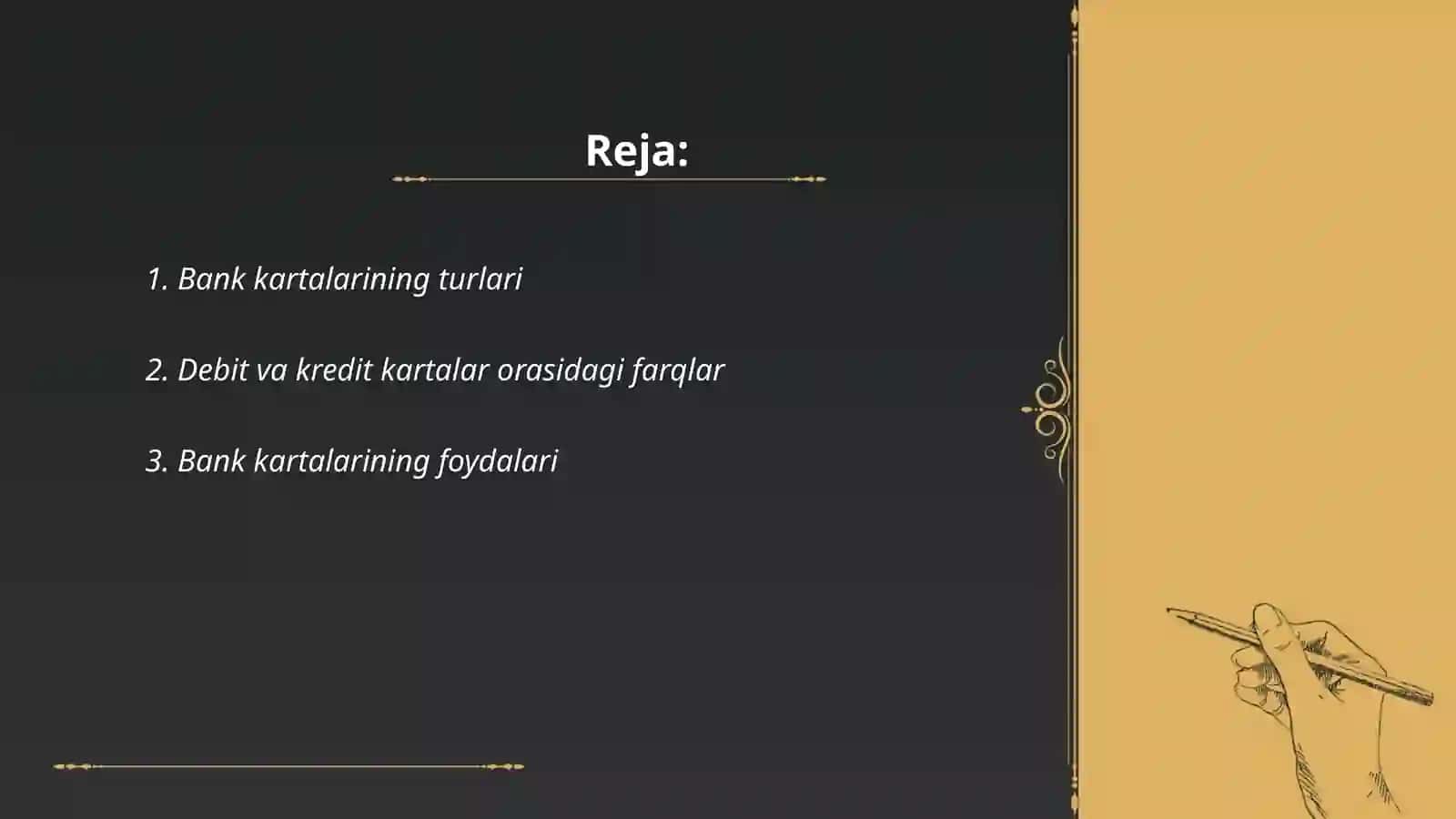 Reja:

1. Bank kartalarining turlari

2. Debit va kredit kartalar orasidagi farqlar

3. Bank kartalarining foydalari